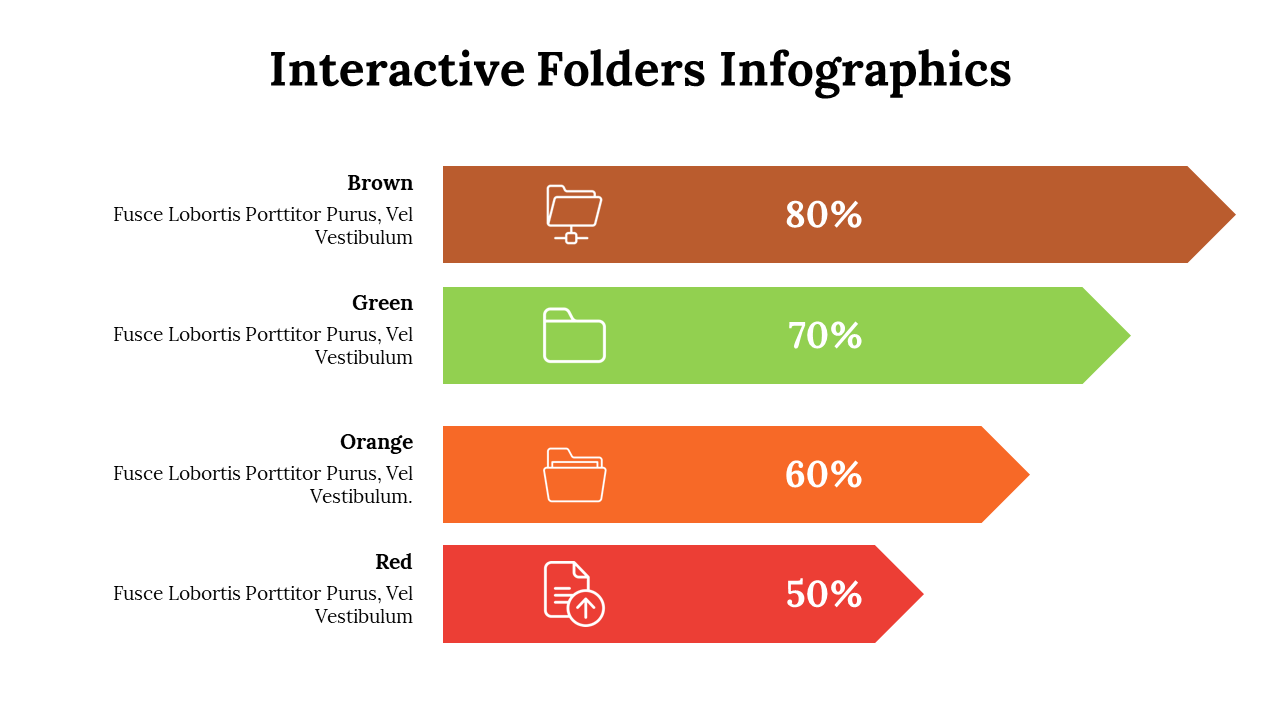 Interactive Folders Infographics

Brown
Fusce Lobortis Porttitor Purus, Vel Vestibulum

80%

Green
Fusce Lobortis Porttitor Purus, Vel Vestibulum

70%

Orange
Fusce Lobortis Porttitor Purus, Vel Vestibulum.

60%

Red
Fusce Lobortis Porttitor Purus, Vel Vestibulum

50%